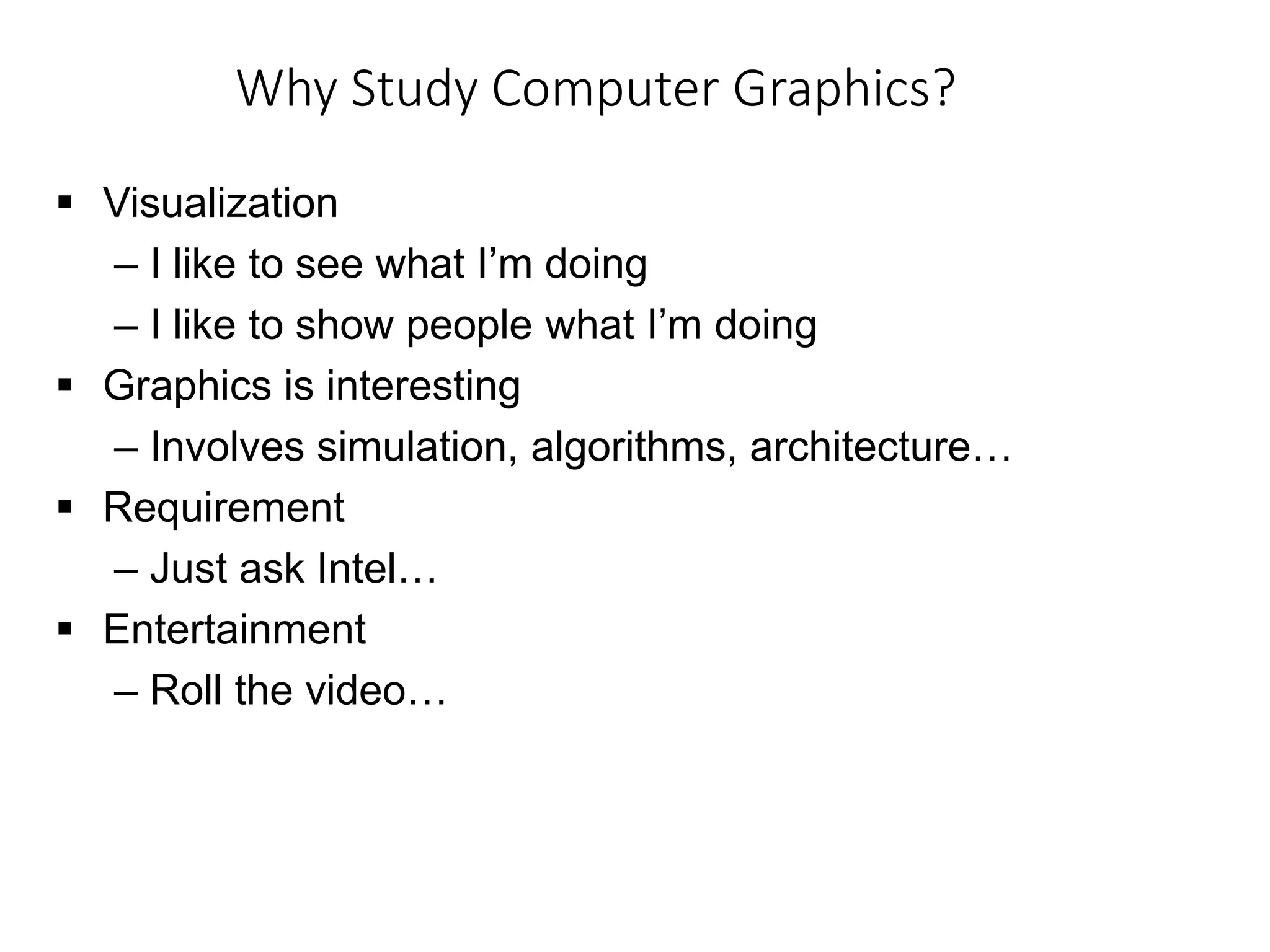 Why Study Computer Graphics?

▪ Visualization
– I like to see what I’m doing
– I like to show people what I’m doing
▪ Graphics is interesting
– Involves simulation, algorithms, architecture…
▪ Requirement
– Just ask Intel…
▪ Entertainment
– Roll the video…